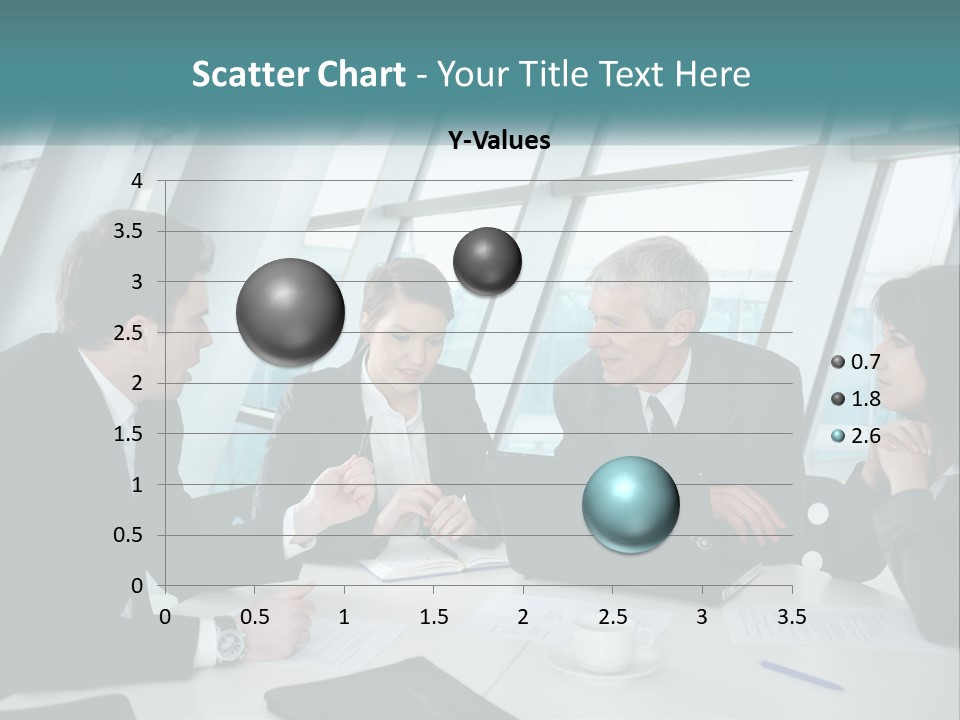 Scatter Chart - Your Title Text Here

Y-Values

4
3.5
3
2.5
2
1.5
1
0.5
0

0 0.5 1 1.5 2 2.5 3 3.5

0.7
1.8
2.6